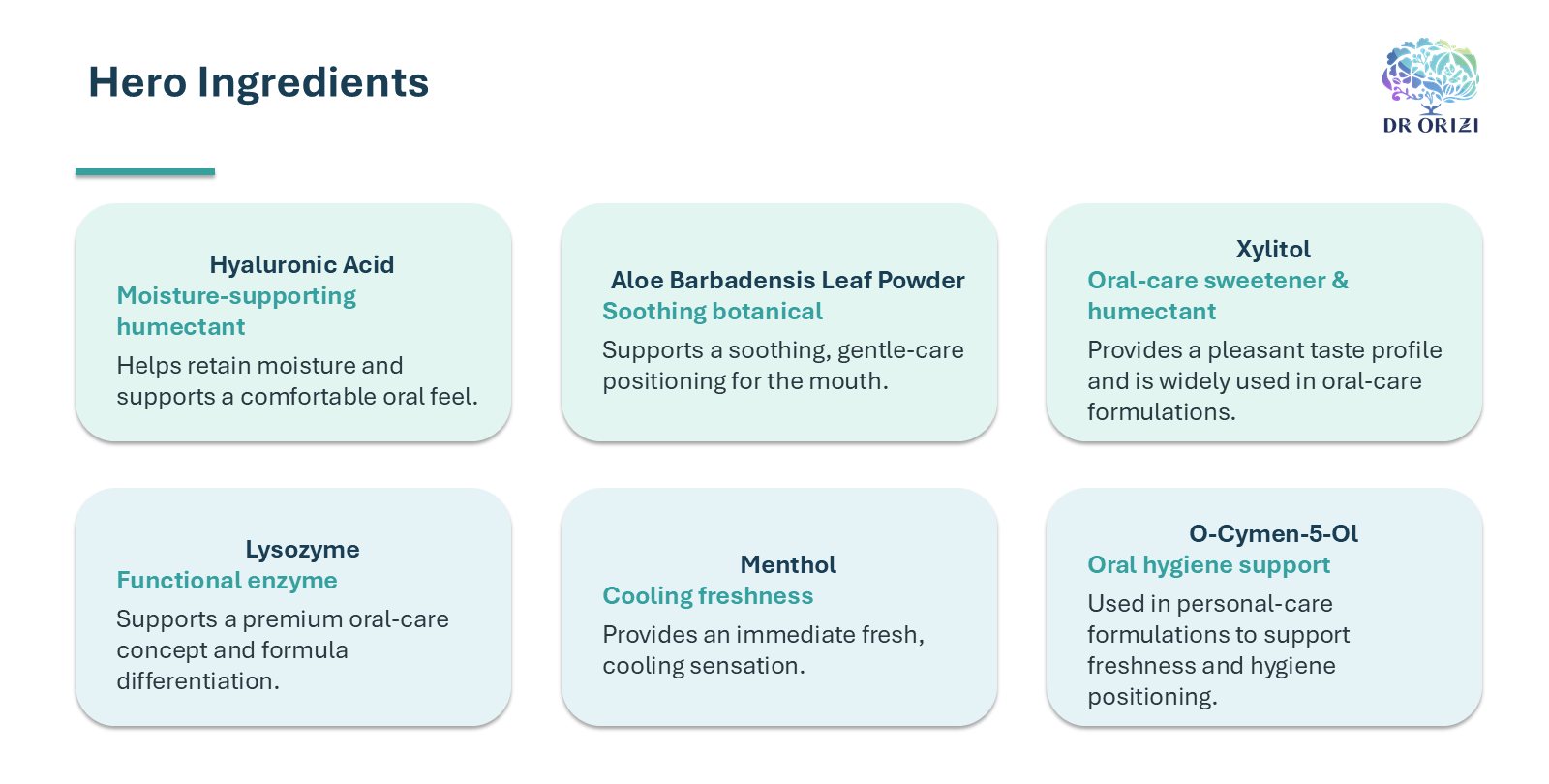 Hero Ingredients

DR ORIZI

Hyaluronic Acid
Moisture-supporting humectant
Helps retain moisture and supports a comfortable oral feel.

Aloe Barbadensis Leaf Powder
Soothing botanical
Supports a soothing, gentle-care positioning for the mouth.

Xylitol
Oral-care sweetener & humectant
Provides a pleasant taste profile and is widely used in oral-care formulations.

Lysozyme
Functional enzyme
Supports a premium oral-care concept and formula differentiation.

Menthol
Cooling freshness
Provides an immediate fresh, cooling sensation.

O-Cymen-5-Ol
Oral hygiene support
Used in personal-care formulations to support freshness and hygiene positioning.